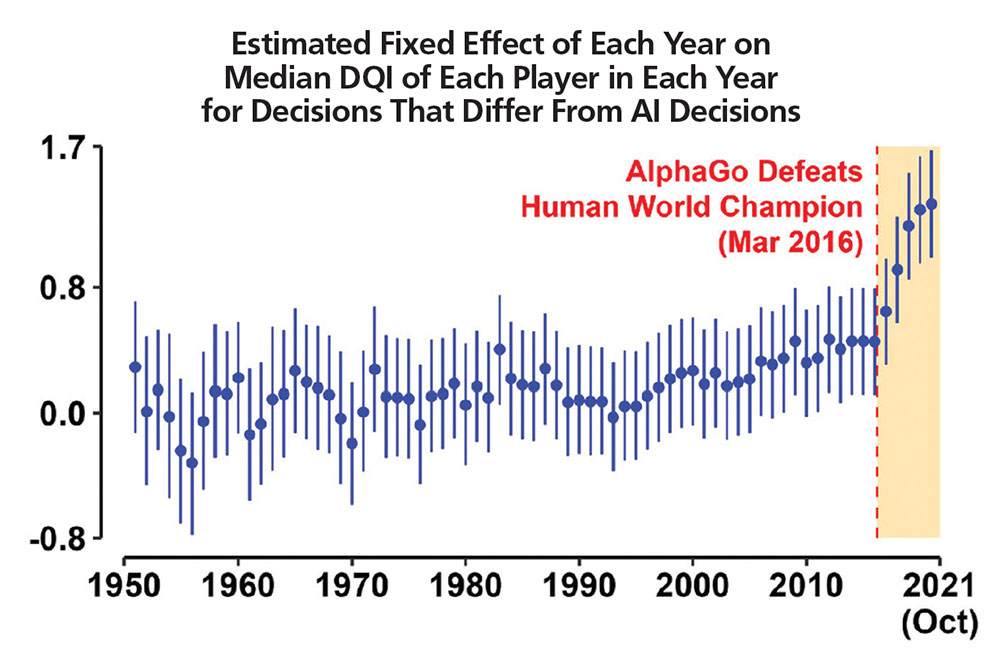 Estimated Fixed Effect of Each Year on Median DQI of Each Player in Each Year for Decisions That Differ From AI Decisions

1.7
0.8
0.0
-0.8

AlphaGo Defeats Human World Champion (Mar 2016)

1950 1960 1970 1980 1990 2000 2010 2021 (Oct)